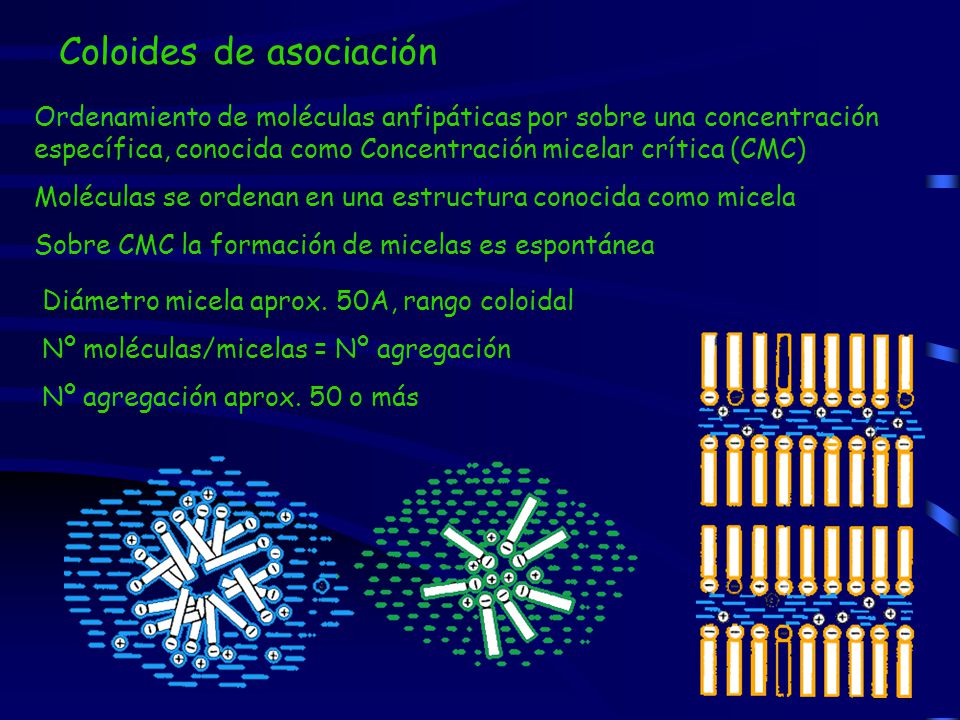 Coloides de asociación

Ordenamiento de moléculas anfipáticas por sobre una concentración específica, conocida como Concentración micelar crítica (CMC)

Moléculas se ordenan en una estructura conocida como micela

Sobre CMC la formación de micelas es espontánea

Diámetro micela aprox. 50A, rango coloidal

Nº moléculas/micelas = Nº agregación

Nº agregación aprox. 50 o más